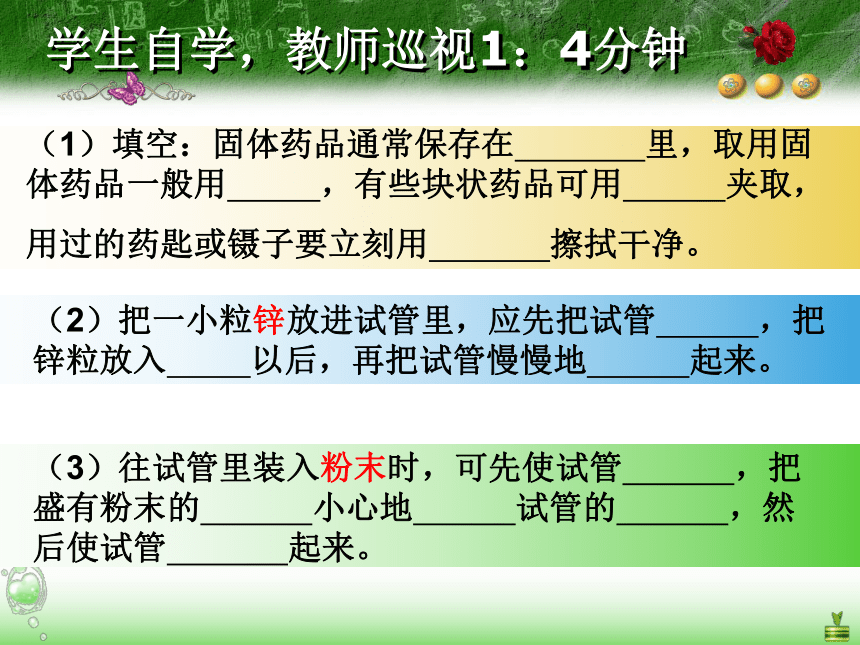 学生自学，教师巡视1：4分钟

（1）填空：固体药品通常保存在________里，取用固体药品一般用______，有些块状药品可用______夹取，用过的药匙或镊子要立刻用_______擦拭干净。

（2）把一小粒锌放进试管里，应先把试管______，把锌粒放入_____以后，再把试管慢慢地______起来。

（3）往试管里装入粉末时，可先使试管______，把盛有粉末的______小心地______试管的______，然后使试管_______起来。